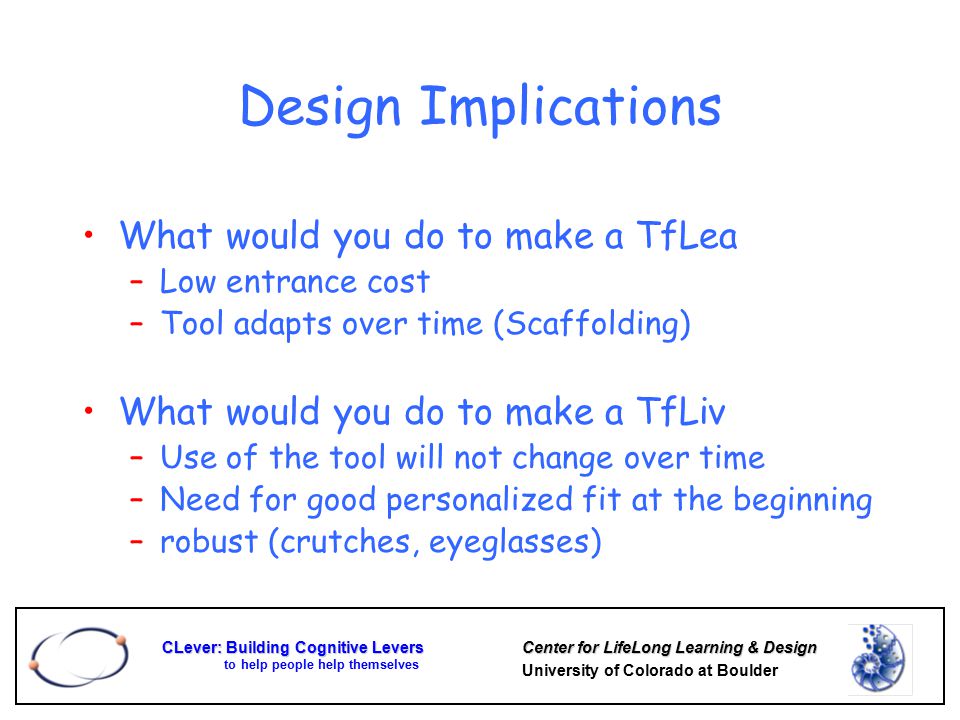 Design Implications

• What would you do to make a TfLea
  – Low entrance cost
  – Tool adapts over time (Scaffolding)

• What would you do to make a TfLiv
  – Use of the tool will not change over time
  – Need for good personalized fit at the beginning
  – robust (crutches, eyeglasses)

CLever: Building Cognitive Levers
to help people help themselves

Center for LifeLong Learning & Design
University of Colorado at Boulder